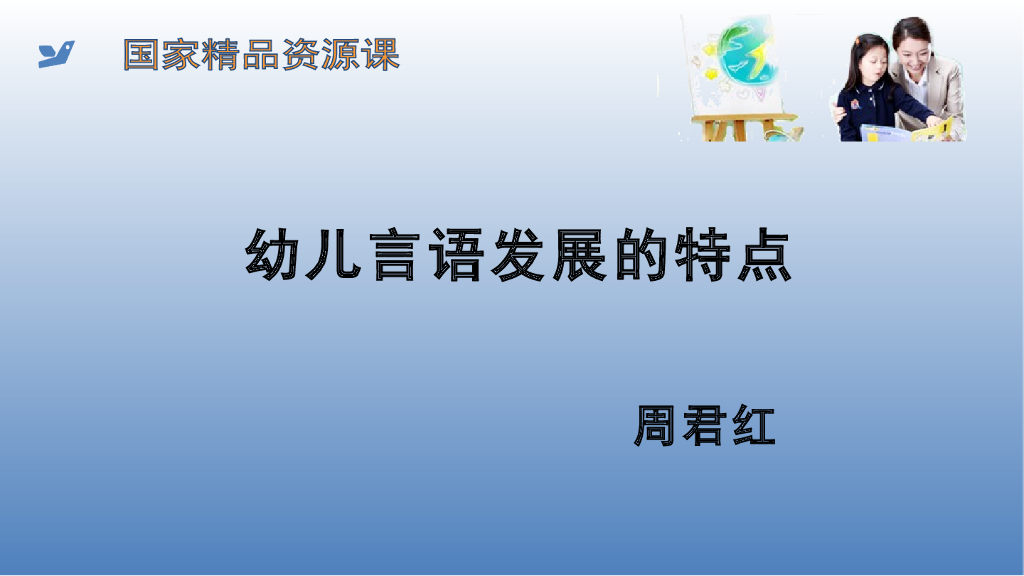 国家精品资源课

幼儿言语发展的特点

周君红